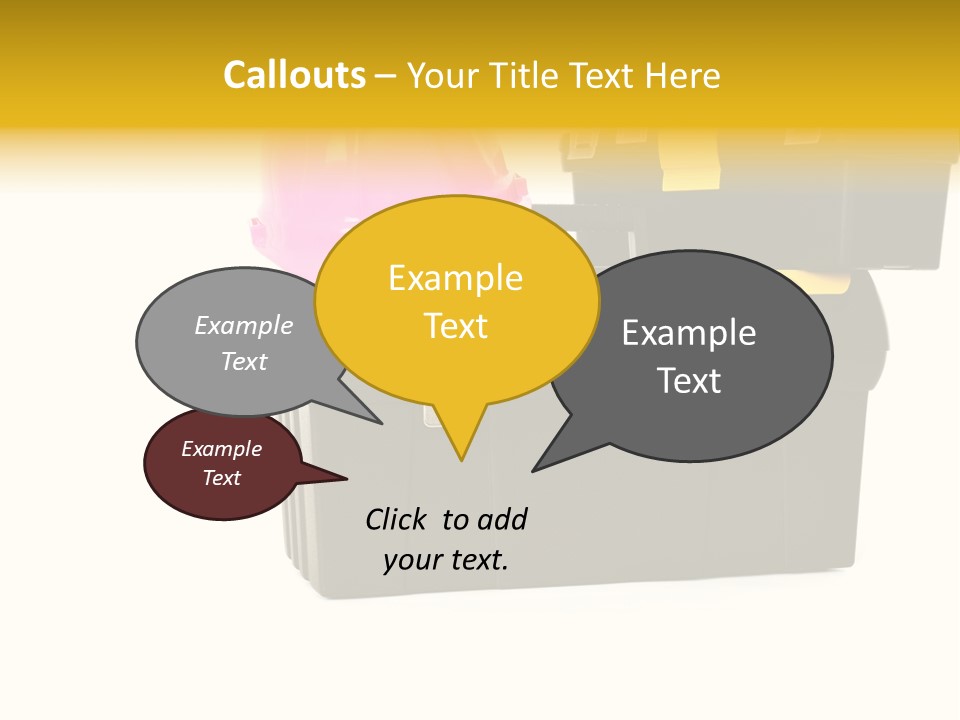 Callouts – Your Title Text Here

Example Text

Example Text

Example Text

Example Text

Click to add your text.